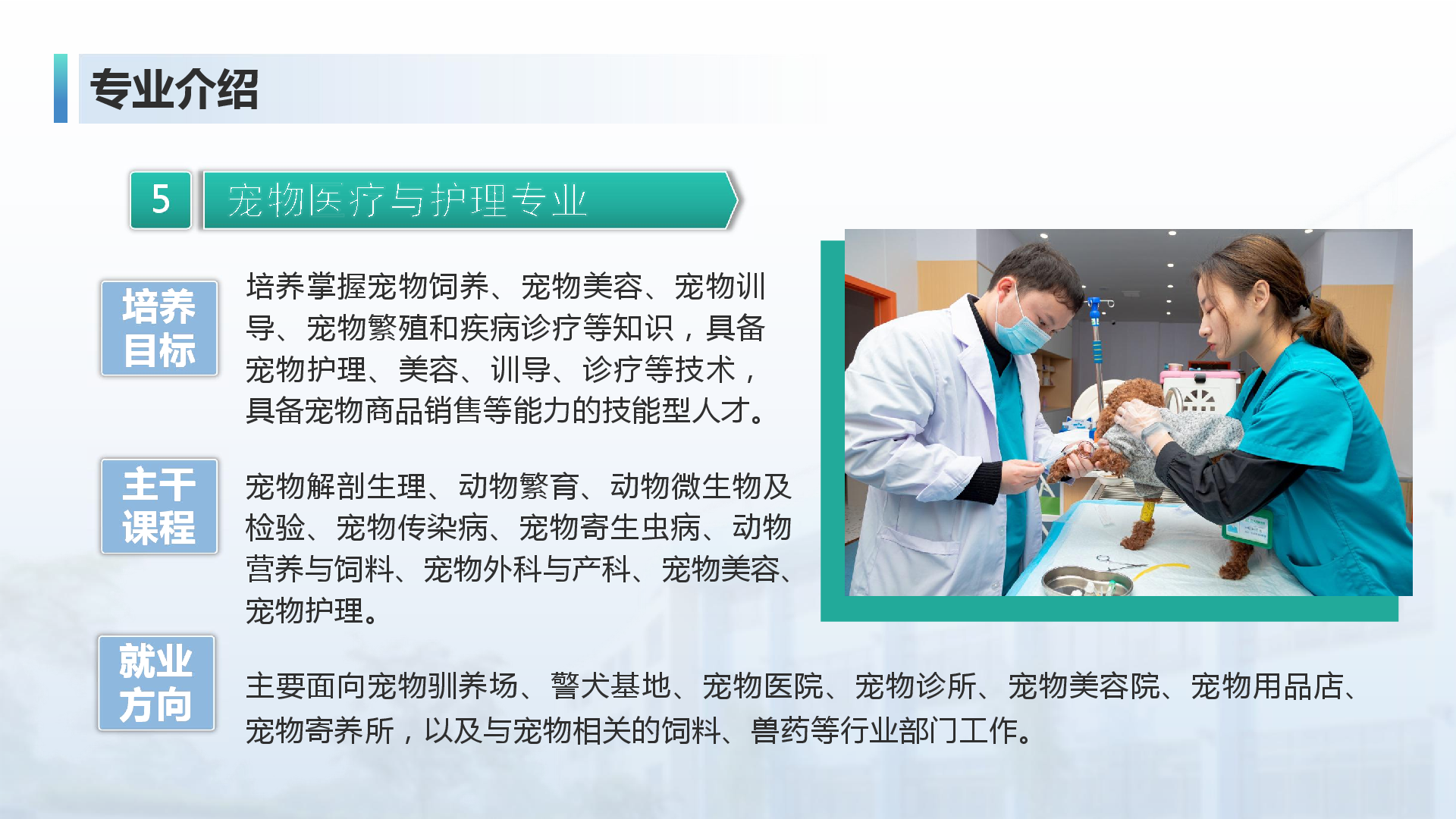 专业介绍

5 宠物医疗与护理专业

培养目标

培养掌握宠物饲养、宠物美容、宠物训导、宠物繁殖和疾病诊疗等知识，具备宠物护理、美容、训导、诊疗等技术，具备宠物商品销售等能力的技能型人才。

主干课程

宠物解剖生理、动物繁育、动物微生物及检验、宠物传染病、宠物寄生虫病、动物营养与饲料、宠物外科与产科、宠物美容、宠物护理。

就业方向

主要面向宠物驯养场、警犬基地、宠物医院、宠物诊所、宠物美容院、宠物用品店、宠物寄养所，以及与宠物相关的饲料、兽药等行业部门工作。